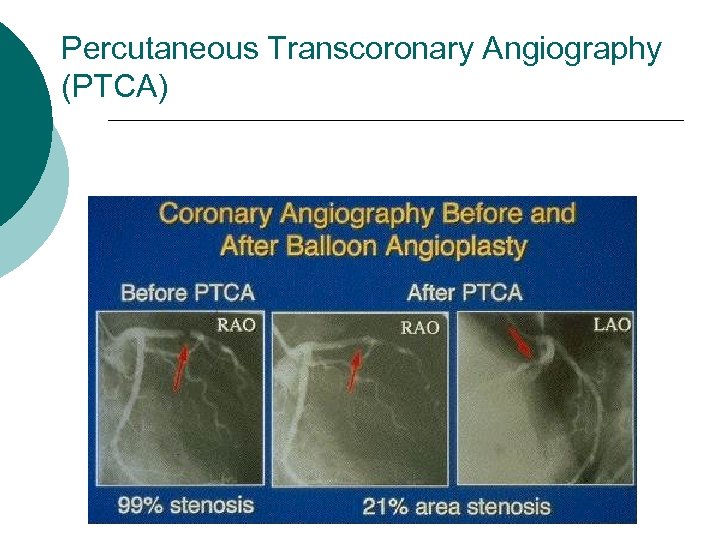 Percutaneous Transcoronary Angiography (PTCA)

Coronary Angiography Before and After Balloon Angioplasty

Before PTCA

After PTCA

RAO

RAO

LAO

99% stenosis

21% area stenosis